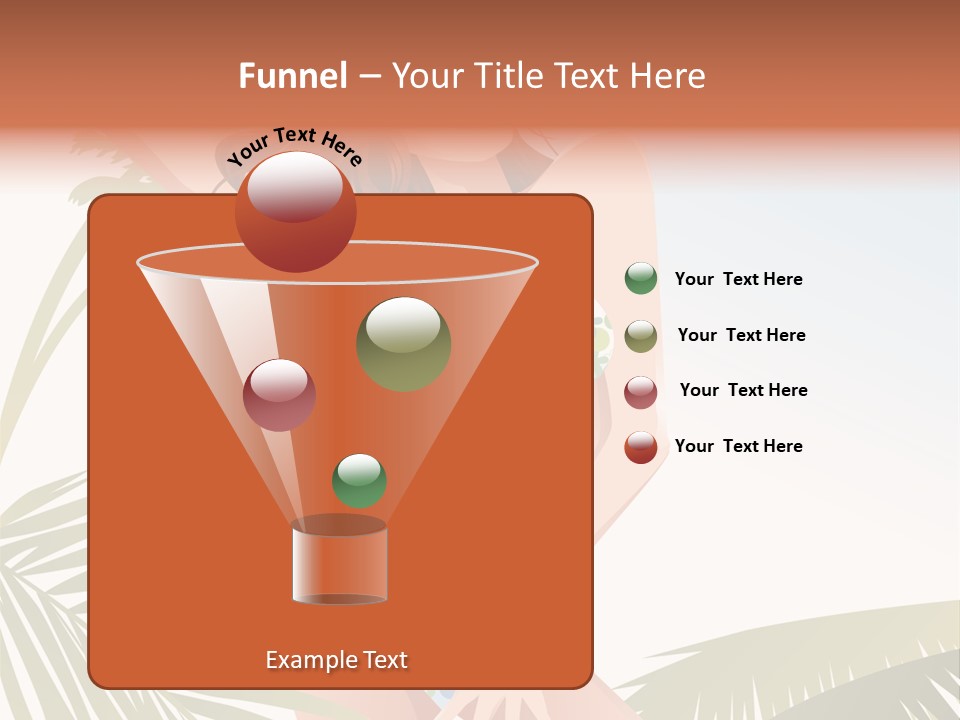 Funnel – Your Title Text Here

Your Text Here

Your Text Here

Your Text Here

Your Text Here

Your Text Here

Example Text